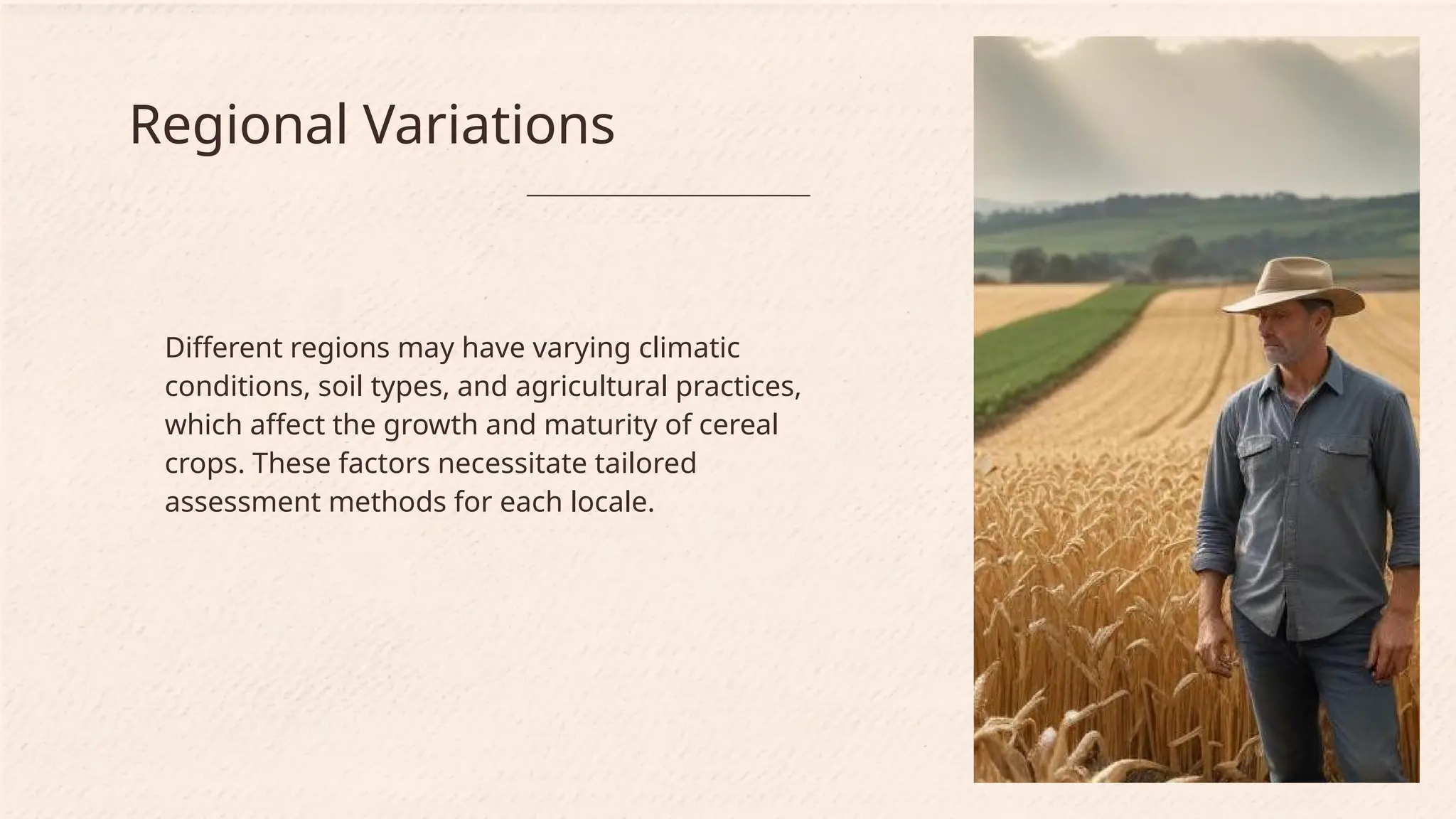 Regional Variations

Different regions may have varying climatic conditions, soil types, and agricultural practices, which affect the growth and maturity of cereal crops. These factors necessitate tailored assessment methods for each locale.